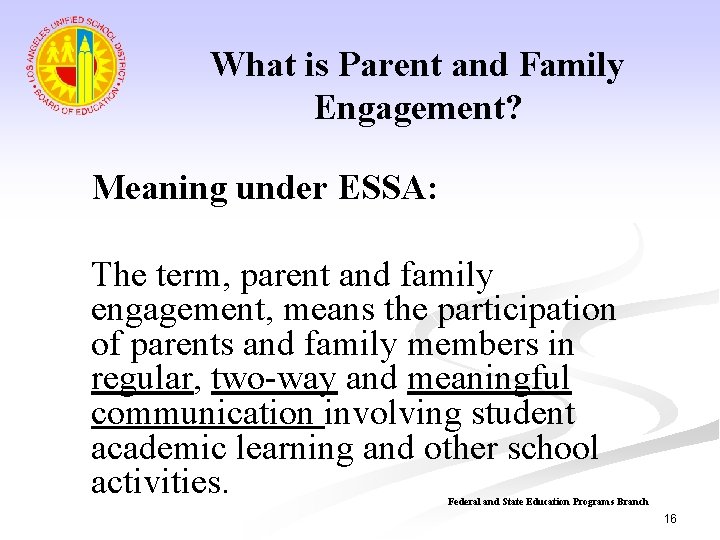 LOS ANGELES UNIFIED SCHOOL DISTRICT BOARD OF EDUCATION

What is Parent and Family Engagement?

Meaning under ESSA:

The term, parent and family engagement, means the participation of parents and family members in regular, two-way and meaningful communication involving student academic learning and other school activities.

Federal and State Education Programs Branch

16